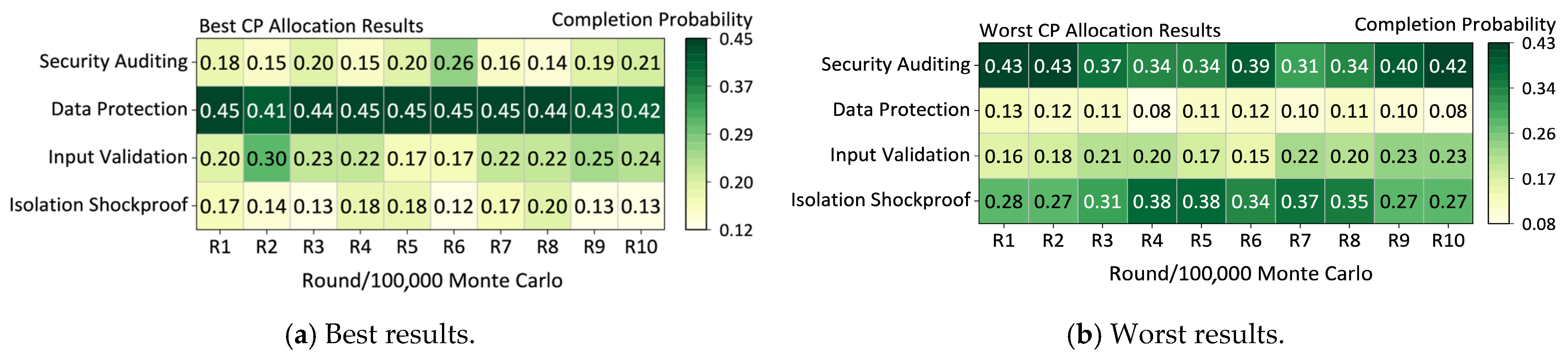 Best CP Allocation Results

Completion Probability

| | R1 | R2 | R3 | R4 | R5 | R6 | R7 | R8 | R9 | R10 |
|---|---|---|---|---|---|---|---|---|---|---|
| Security Auditing | 0.18 | 0.15 | 0.20 | 0.15 | 0.20 | 0.26 | 0.16 | 0.14 | 0.19 | 0.21 |
| Data Protection | 0.45 | 0.41 | 0.44 | 0.45 | 0.45 | 0.45 | 0.45 | 0.44 | 0.43 | 0.42 |
| Input Validation | 0.20 | 0.30 | 0.23 | 0.22 | 0.17 | 0.17 | 0.22 | 0.22 | 0.25 | 0.24 |
| Isolation Shockproof | 0.17 | 0.14 | 0.13 | 0.18 | 0.18 | 0.12 | 0.17 | 0.20 | 0.13 | 0.13 |

0.45
0.37
0.29
0.20
0.12

Round/100,000 Monte Carlo

(a) Best results.

Worst CP Allocation Results

Completion Probability

| | R1 | R2 | R3 | R4 | R5 | R6 | R7 | R8 | R9 | R10 |
|---|---|---|---|---|---|---|---|---|---|---|
| Security Auditing | 0.43 | 0.43 | 0.37 | 0.34 | 0.34 | 0.39 | 0.31 | 0.34 | 0.40 | 0.42 |
| Data Protection | 0.13 | 0.12 | 0.11 | 0.08 | 0.11 | 0.12 | 0.10 | 0.11 | 0.10 | 0.08 |
| Input Validation | 0.16 | 0.18 | 0.21 | 0.20 | 0.17 | 0.15 | 0.22 | 0.20 | 0.23 | 0.23 |
| Isolation Shockproof | 0.28 | 0.27 | 0.31 | 0.38 | 0.38 | 0.34 | 0.37 | 0.35 | 0.27 | 0.27 |

0.43
0.34
0.26
0.17
0.08

Round/100,000 Monte Carlo

(b) Worst results.